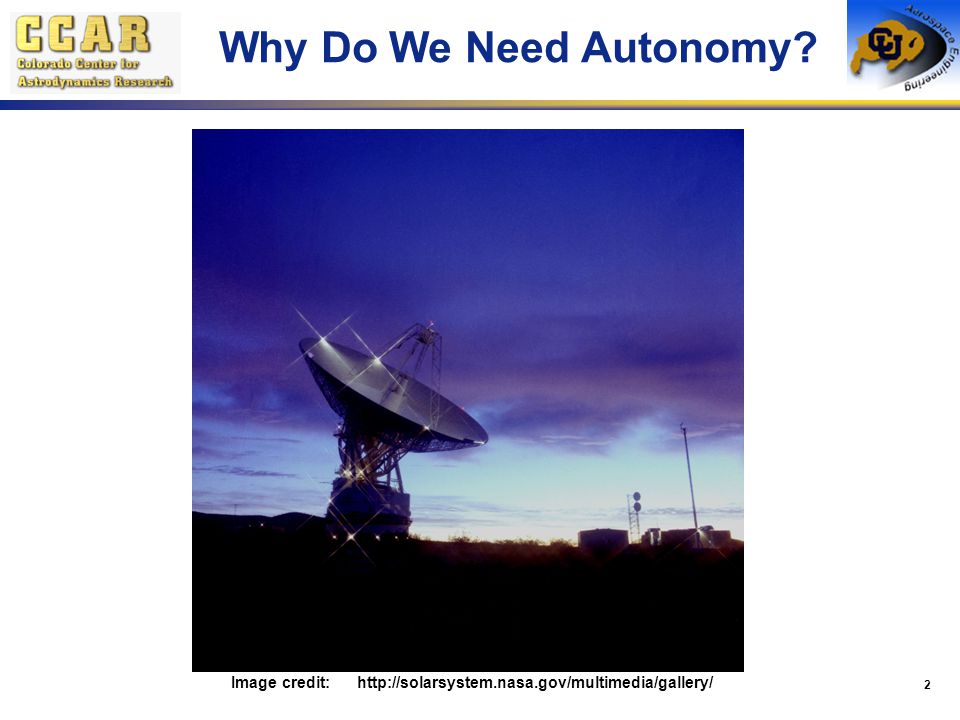 CCAR
Colorado Center for
Astrodynamics Research

Why Do We Need Autonomy?

CU
Aerospace Engineering

Image credit: http://solarsystem.nasa.gov/multimedia/gallery/

2